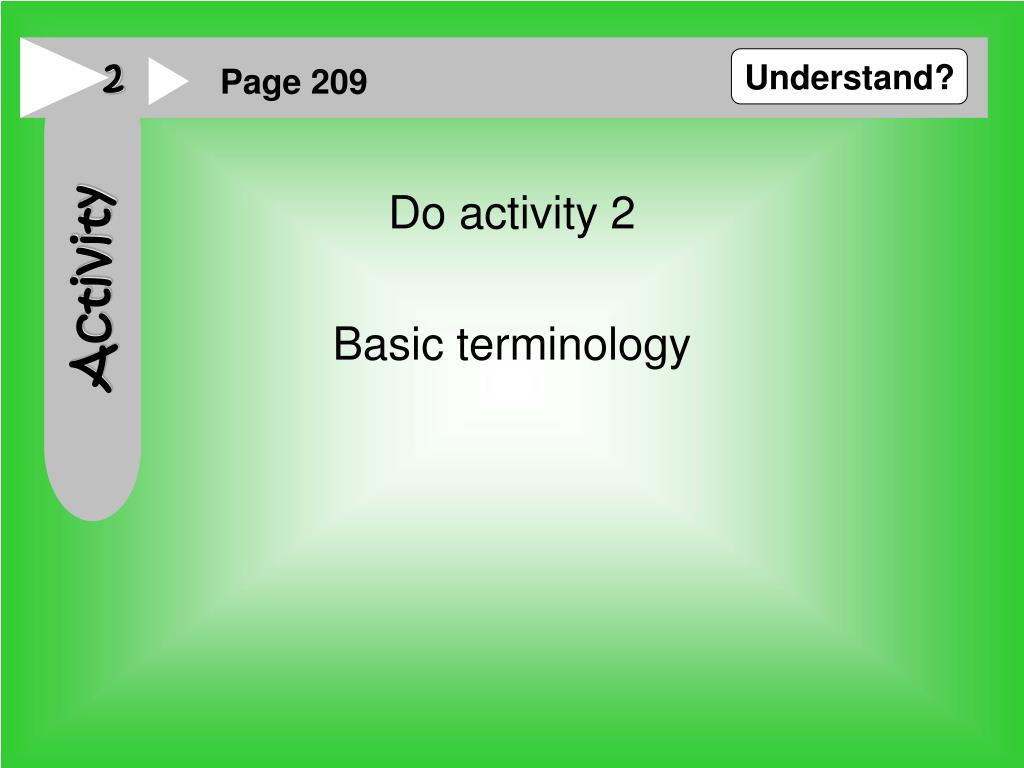 2

Page 209

Understand?

Activity

Do activity 2

Basic terminology